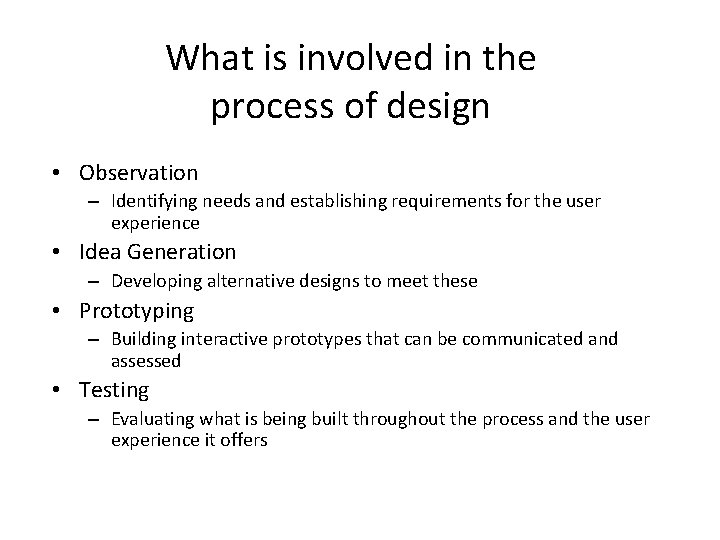 What is involved in the process of design

• Observation
– Identifying needs and establishing requirements for the user experience
• Idea Generation
– Developing alternative designs to meet these
• Prototyping
– Building interactive prototypes that can be communicated and assessed
• Testing
– Evaluating what is being built throughout the process and the user experience it offers